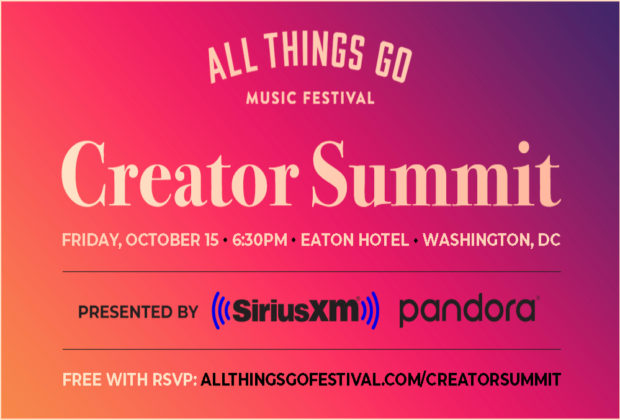 ALL THINGS GO
MUSIC FESTIVAL

Creator Summit

FRIDAY, OCTOBER 15 • 6:30PM • EATON HOTEL • WASHINGTON, DC

PRESENTED BY SiriusXM pandora

FREE WITH RSVP: ALLTHINGSGOFESTIVAL.COM/CREATORSUMMIT